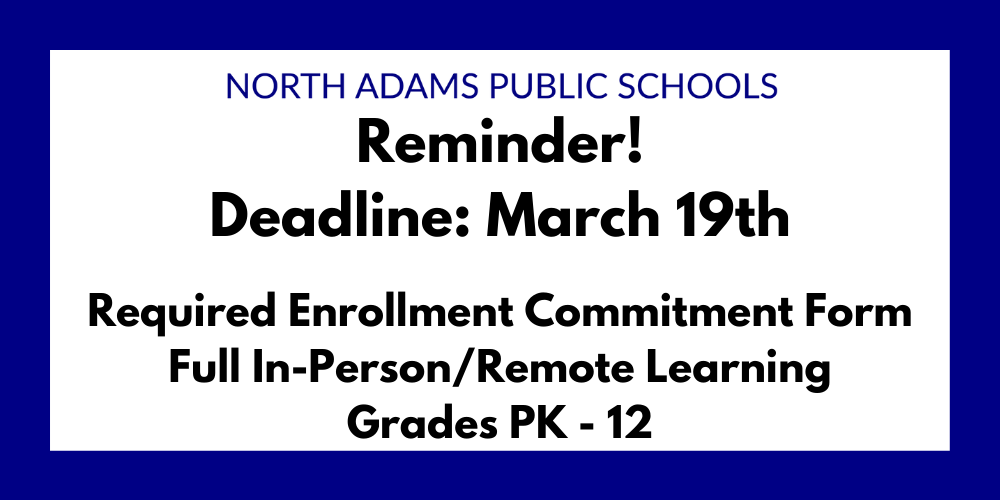 NORTH ADAMS PUBLIC SCHOOLS

Reminder!
Deadline: March 19th

Required Enrollment Commitment Form
Full In-Person/Remote Learning
Grades PK - 12